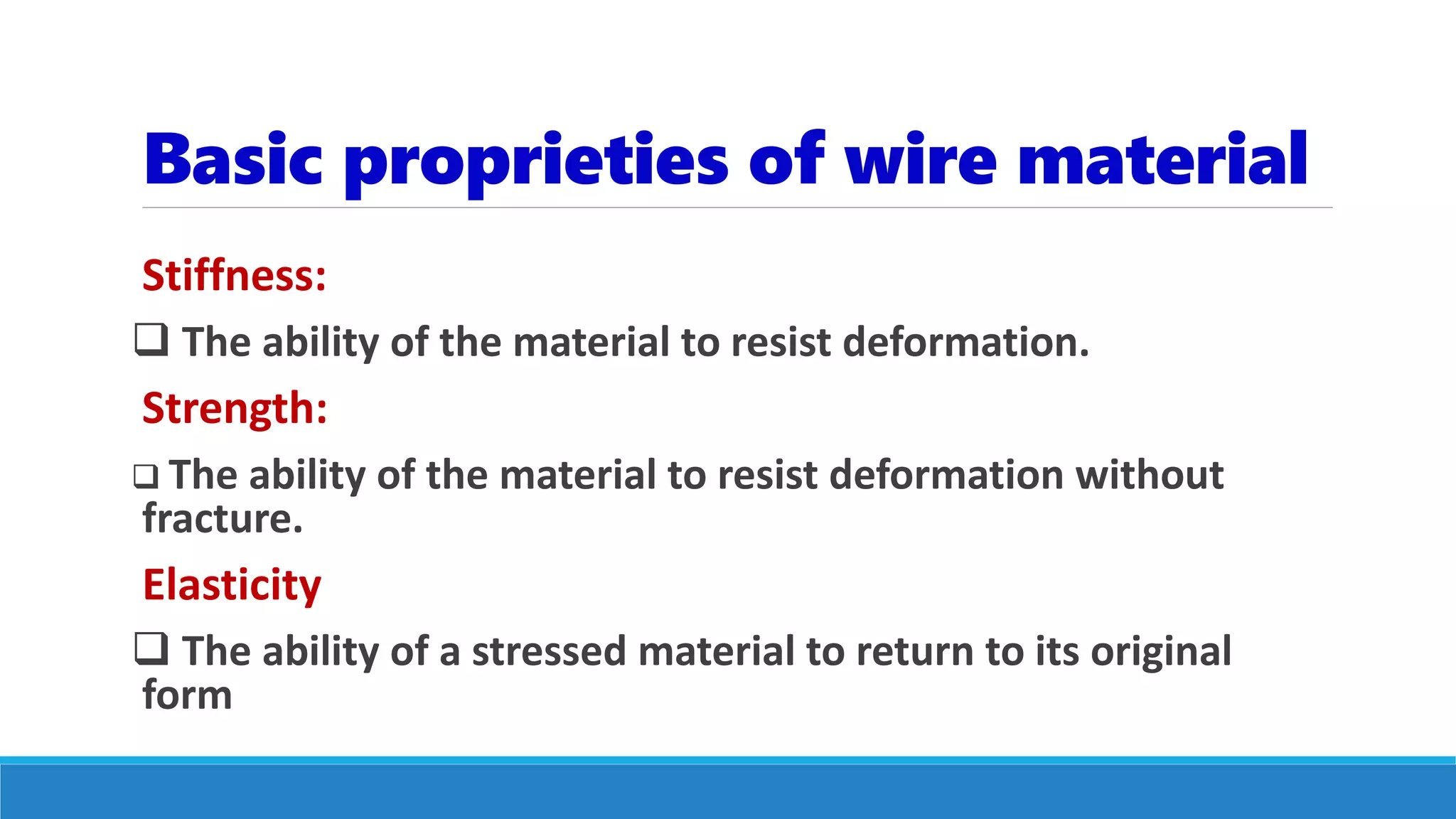 Basic proprieties of wire material

Stiffness:

❑ The ability of the material to resist deformation.

Strength:

❑ The ability of the material to resist deformation without fracture.

Elasticity

❑ The ability of a stressed material to return to its original form